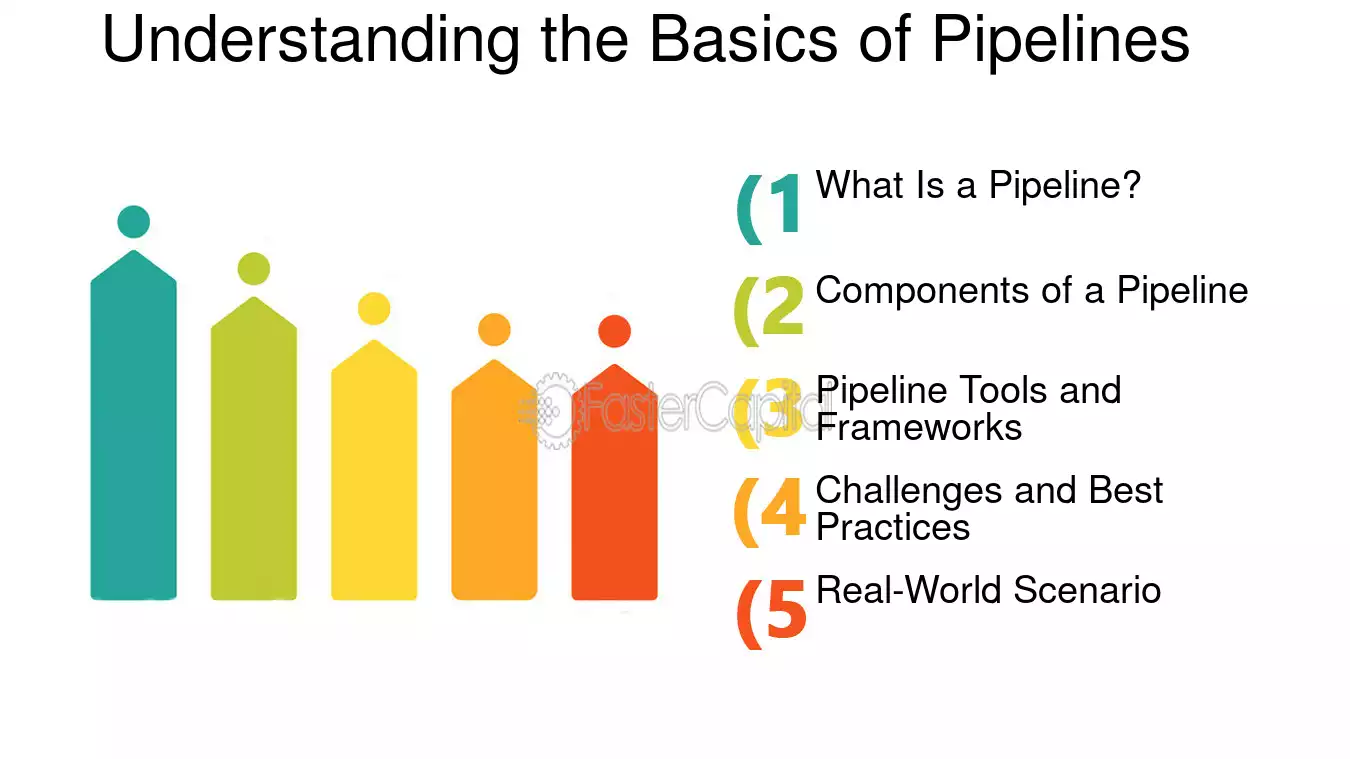 Understanding the Basics of Pipelines

(1 What Is a Pipeline?

(2 Components of a Pipeline

(3 Pipeline Tools and Frameworks

(4 Challenges and Best Practices

(5 Real-World Scenario

FasterCapital